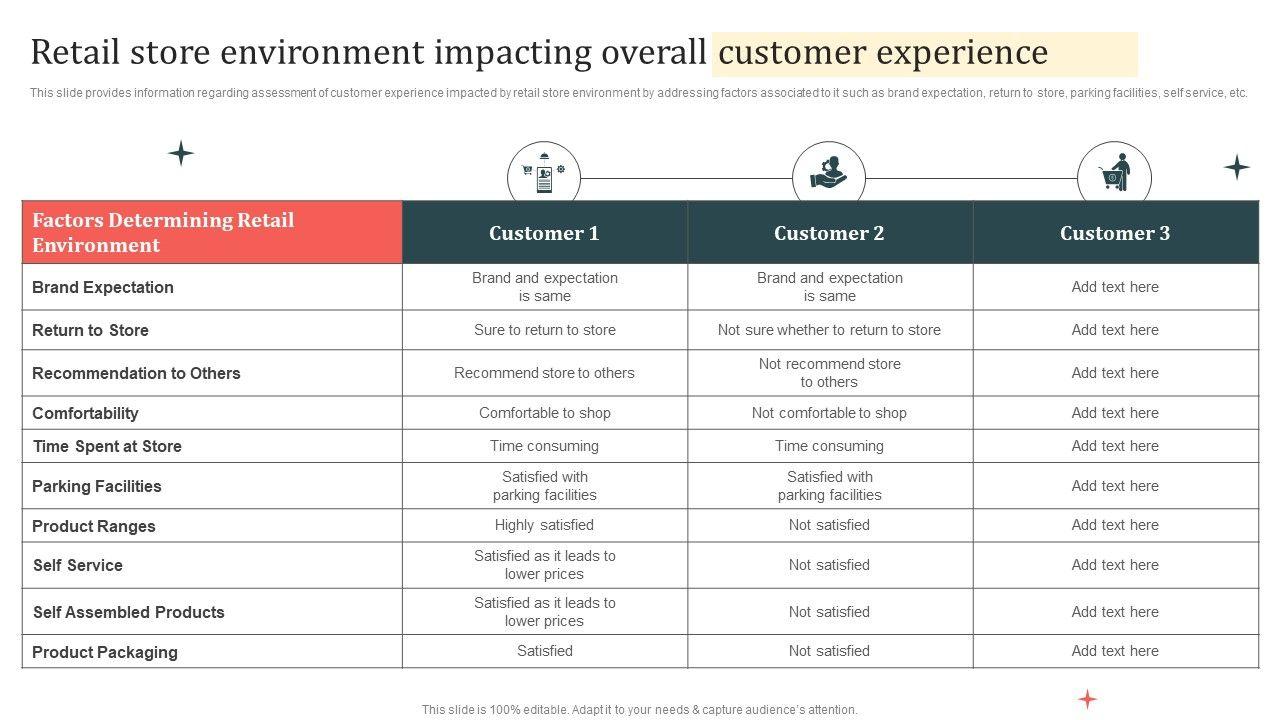 Retail store environment impacting overall customer experience

This slide provides information regarding assessment of customer experience impacted by retail store environment by addressing factors associated to it such as brand expectation, return to store, parking facilities, self service, etc.

| Factors Determining Retail Environment | Customer 1 | Customer 2 | Customer 3 |
|---|---|---|---|
| Brand Expectation | Brand and expectation is same | Brand and expectation is same | Add text here |
| Return to Store | Sure to return to store | Not sure whether to return to store | Add text here |
| Recommendation to Others | Recommend store to others | Not recommend store to others | Add text here |
| Comfortability | Comfortable to shop | Not comfortable to shop | Add text here |
| Time Spent at Store | Time consuming | Time consuming | Add text here |
| Parking Facilities | Satisfied with parking facilities | Satisfied with parking facilities | Add text here |
| Product Ranges | Highly satisfied | Not satisfied | Add text here |
| Self Service | Satisfied as it leads to lower prices | Not satisfied | Add text here |
| Self Assembled Products | Satisfied as it leads to lower prices | Not satisfied | Add text here |
| Product Packaging | Satisfied | Not satisfied | Add text here |

This slide is 100% editable. Adapt it to your needs & capture audience's attention.